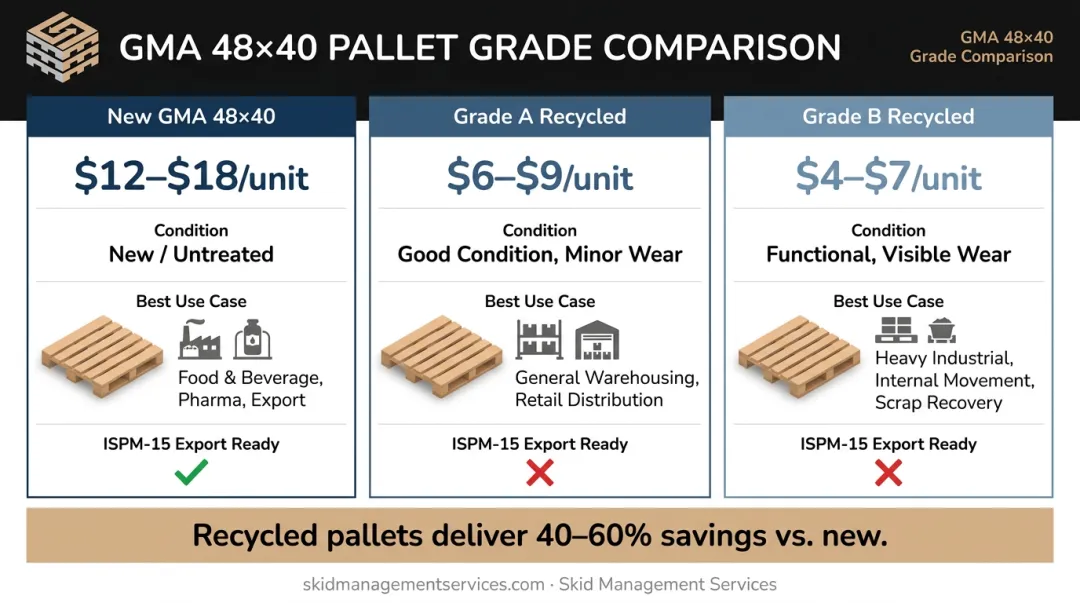 GMA 48×40 PALLET GRADE COMPARISON

GMA 48×40
Grade Comparison

New GMA 48×40

$12–$18/unit

Condition
New / Untreated

Best Use Case
Food & Beverage, Pharma, Export

ISPM-15 Export Ready
✓

Grade A Recycled

$6–$9/unit

Condition
Good Condition, Minor Wear

Best Use Case
General Warehousing, Retail Distribution

ISPM-15 Export Ready
✗

Grade B Recycled

$4–$7/unit

Condition
Functional, Visible Wear

Best Use Case
Heavy Industrial, Internal Movement, Scrap Recovery

ISPM-15 Export Ready
✗

Recycled pallets deliver 40–60% savings vs. new.

skidmanagementservices.com · Skid Management Services